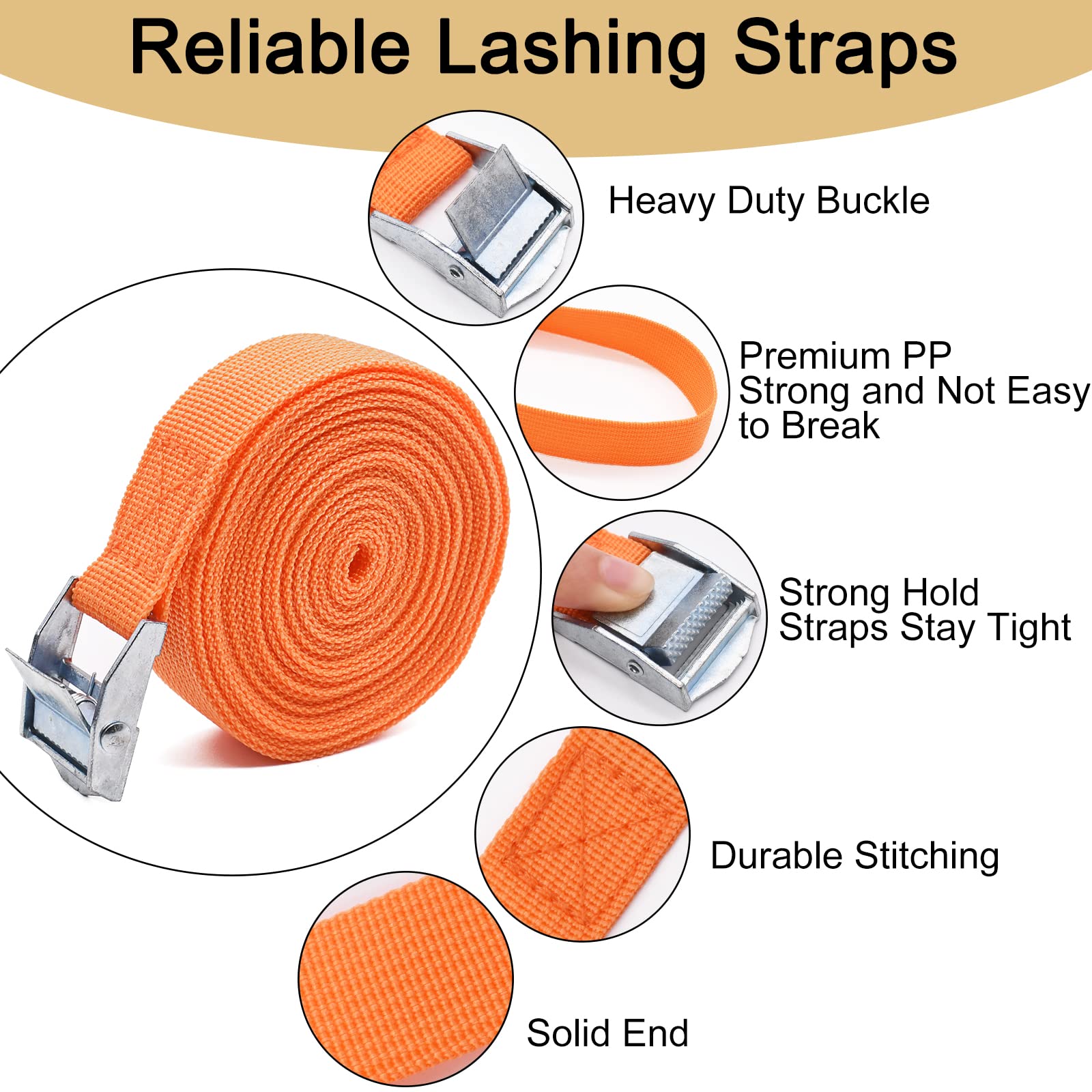 Reliable Lashing Straps

Heavy Duty Buckle

Premium PP
Strong and Not Easy to Break

Strong Hold
Straps Stay Tight

Durable Stitching

Solid End